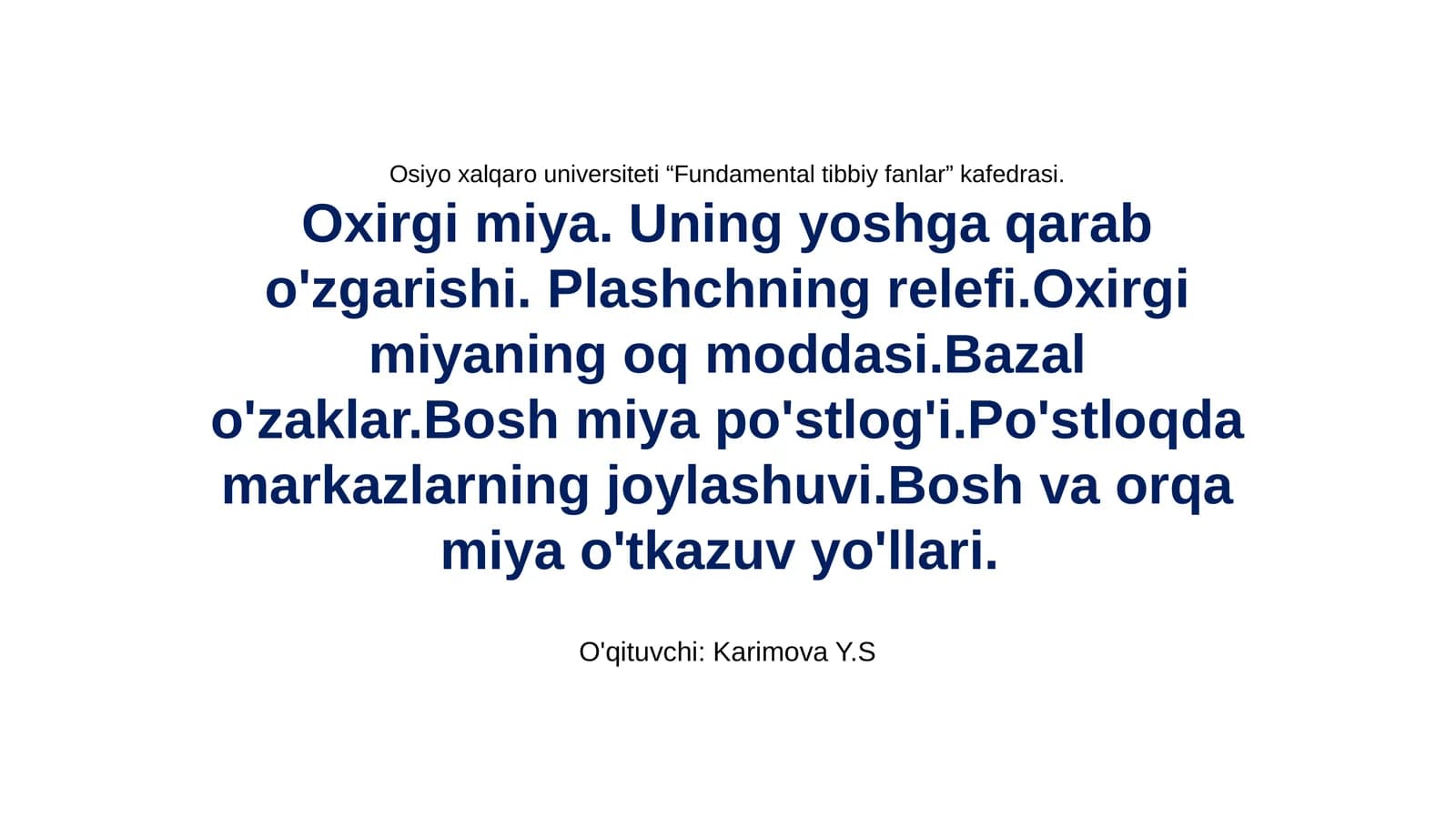 Osiyo xalqaro universiteti “Fundamental tibbiy fanlar” kafedrasi.

Oxirgi miya. Uning yoshga qarab o'zgarishi. Plashchning relefi.Oxirgi miyaning oq moddasi.Bazal o'zaklar.Bosh miya po'stlog'i.Po'stloqda markazlarning joylashuvi.Bosh va orqa miya o'tkazuv yo'llari.

O'qituvchi: Karimova Y.S